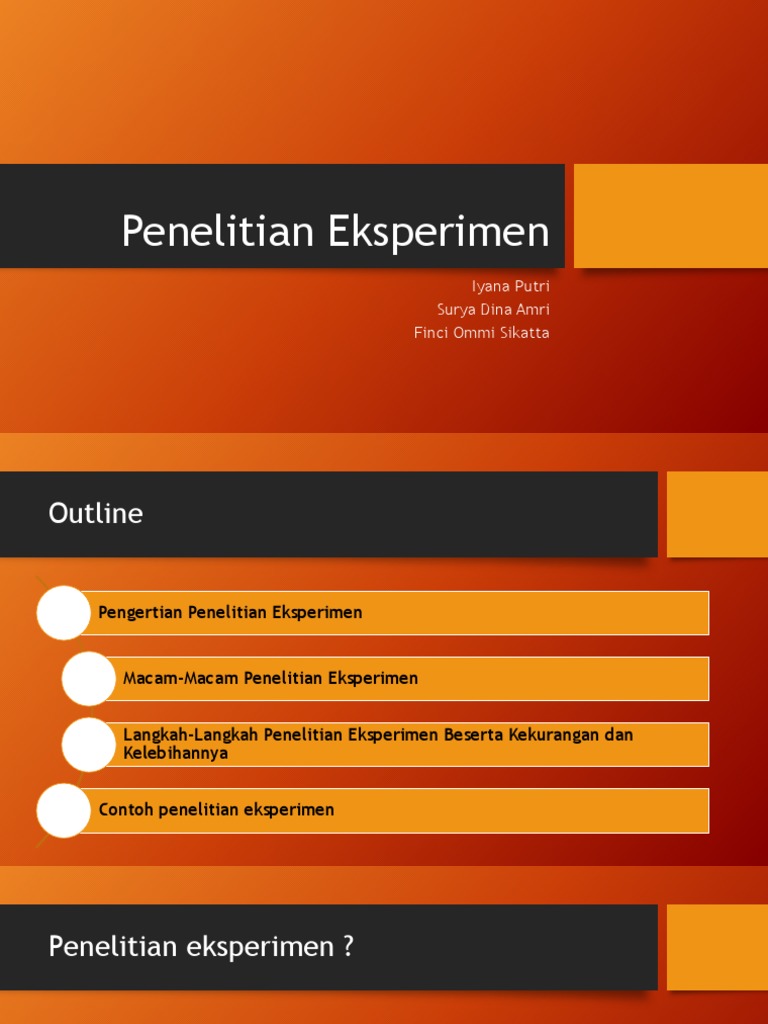 Penelitian Eksperimen

Iyana Putri
Surya Dina Amri
Finci Ommi Sikatta

Outline

Pengertian Penelitian Eksperimen

Macam-Macam Penelitian Eksperimen

Langkah-Langkah Penelitian Eksperimen Beserta Kekurangan dan Kelebihannya

Contoh penelitian eksperimen

Penelitian eksperimen ?